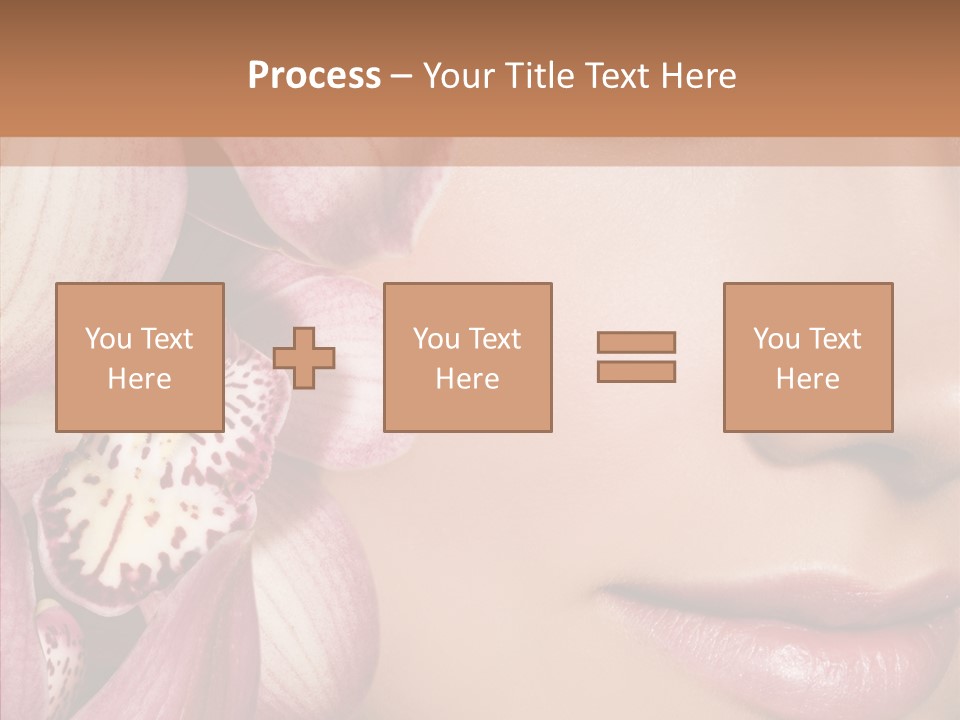 Process – Your Title Text Here

You Text Here

You Text Here

You Text Here